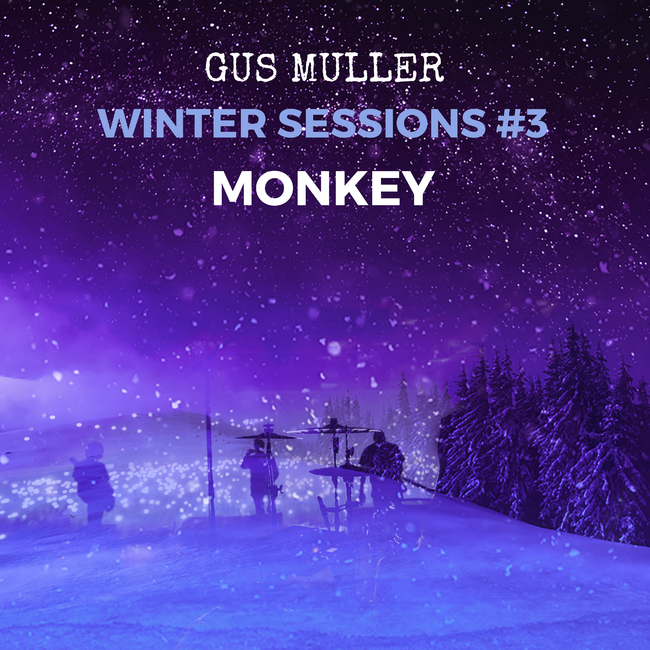 GUS MULLER
WINTER SESSIONS #3
MONKEY